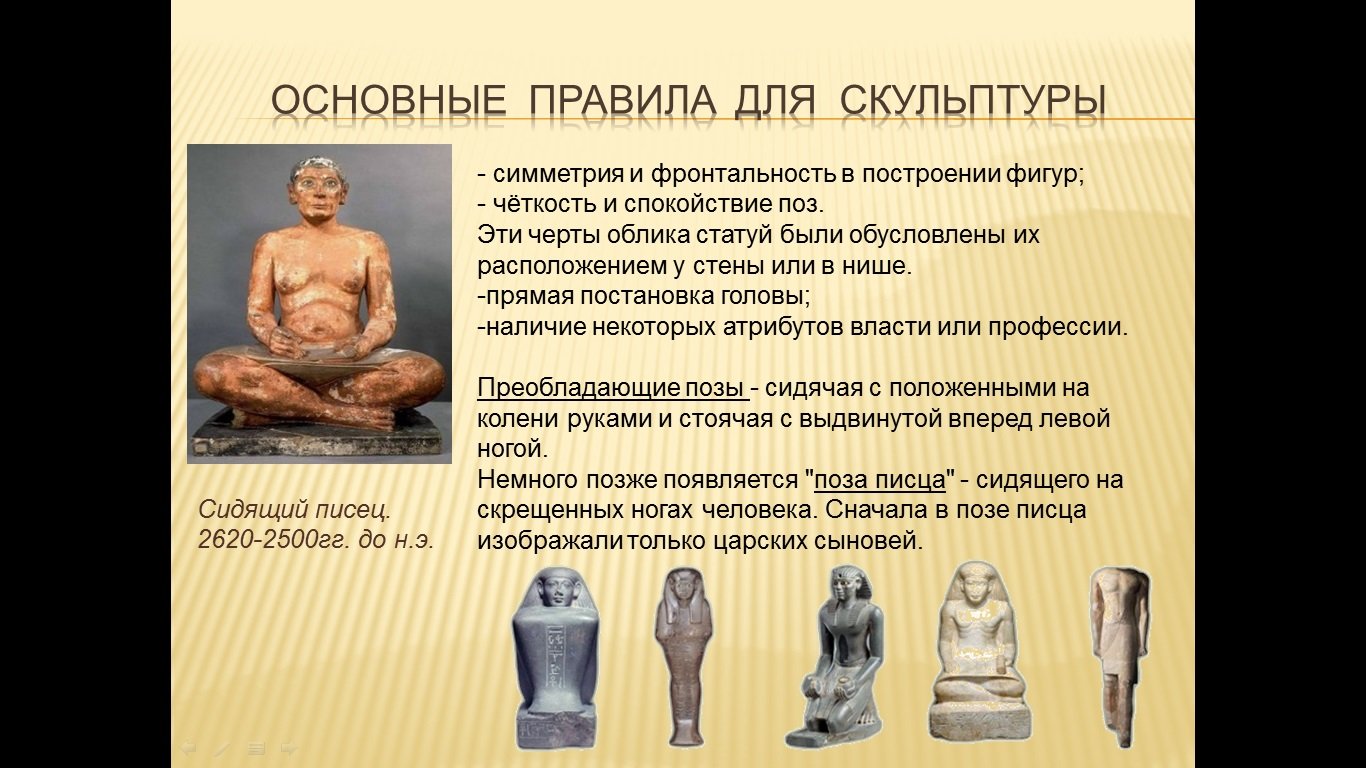 ОСНОВНЫЕ ПРАВИЛА ДЛЯ СКУЛЬПТУРЫ

- симметрия и фронтальность в построении фигур;
- чёткость и спокойствие поз.
Эти черты облика статуй были обусловлены их расположением у стены или в нише.
-прямая постановка головы;
-наличие некоторых атрибутов власти или профессии.

Преобладающие позы - сидячая с положенными на колени руками и стоячая с выдвинутой вперед левой ногой.
Немного позже появляется "поза писца" - сидящего на скрещенных ногах человека. Сначала в позе писца изображали только царских сыновей.

Сидящий писец.
2620-2500гг. до н.э.